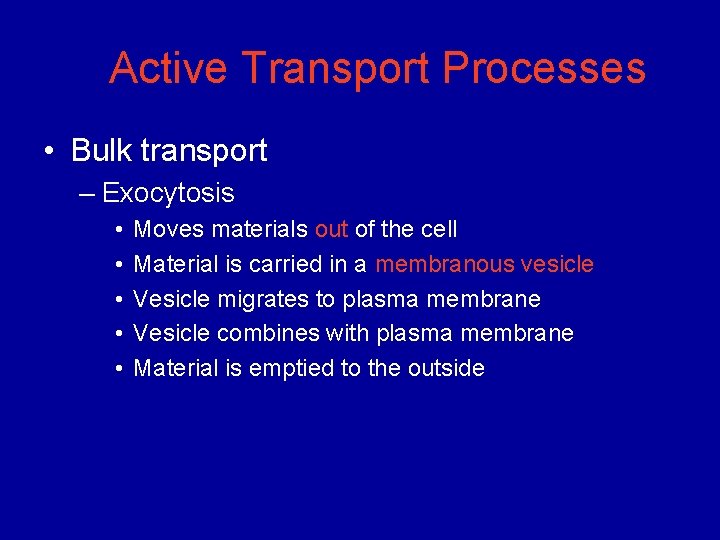 Active Transport Processes

• Bulk transport
– Exocytosis
• Moves materials out of the cell
• Material is carried in a membranous vesicle
• Vesicle migrates to plasma membrane
• Vesicle combines with plasma membrane
• Material is emptied to the outside